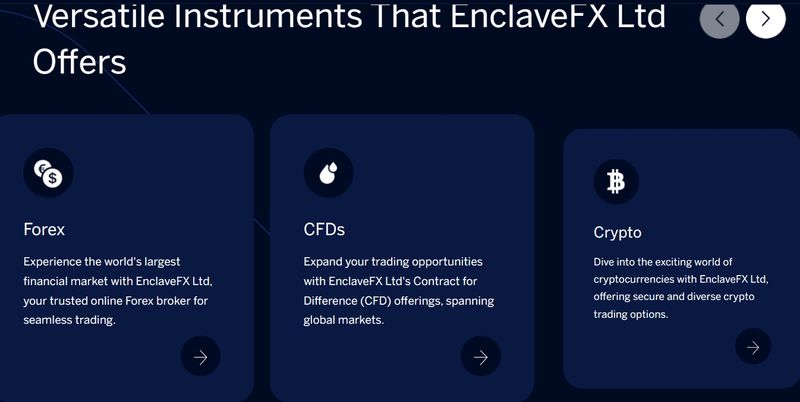 Versatile Instruments That EnclaveFX Ltd Offers

Forex

Experience the world's largest financial market with EnclaveFX Ltd, your trusted online Forex broker for seamless trading.

CFDs

Expand your trading opportunities with EnclaveFX Ltd's Contract for Difference (CFD) offerings, spanning global markets.

Crypto

Dive into the exciting world of cryptocurrencies with EnclaveFX Ltd, offering secure and diverse crypto trading options.